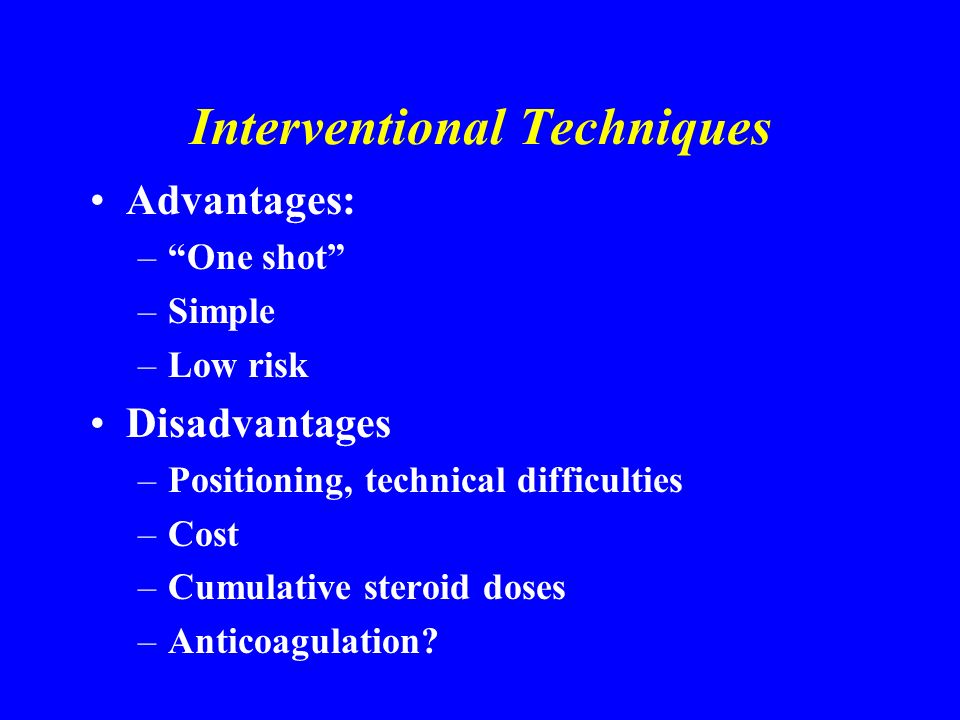 Interventional Techniques

• Advantages:
– “One shot”
– Simple
– Low risk

• Disadvantages
– Positioning, technical difficulties
– Cost
– Cumulative steroid doses
– Anticoagulation?